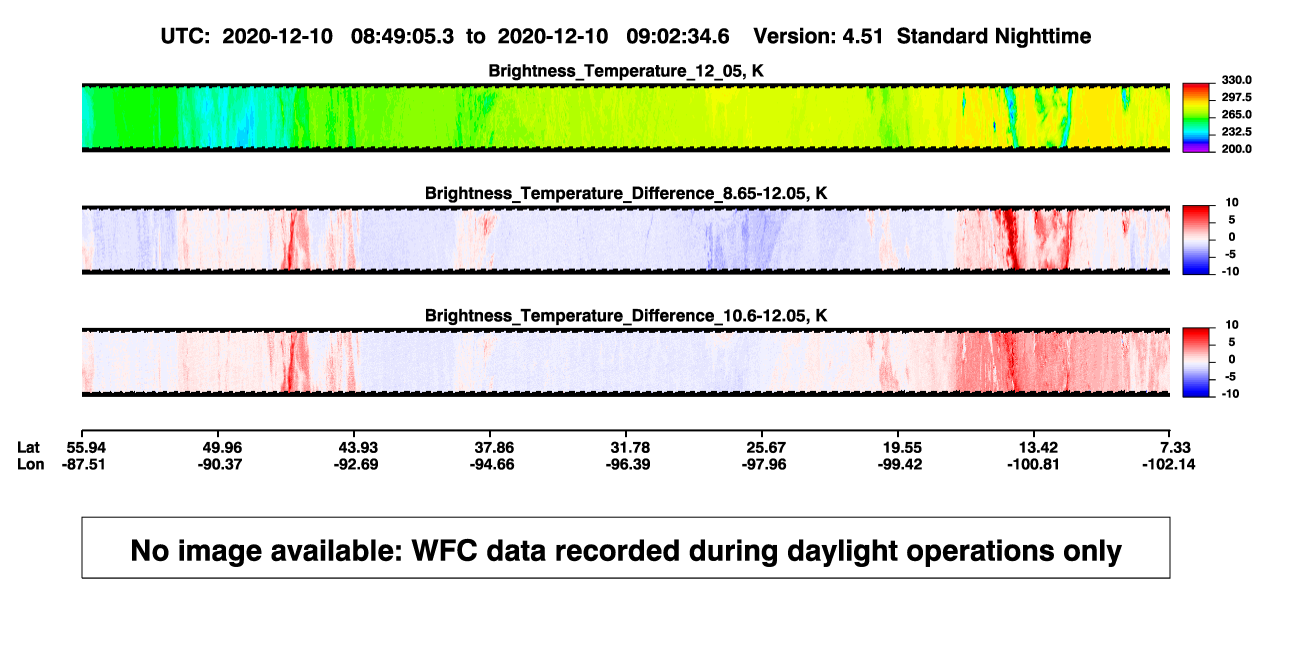 UTC: 2020-12-10 08:49:05.3 to 2020-12-10 09:02:34.6 Version: 4.51 Standard Nighttime

Brightness_Temperature_12_05, K

330.0
297.5
265.0
232.5
200.0

Brightness_Temperature_Difference_8.65-12.05, K

10
5
0
-5
-10

Brightness_Temperature_Difference_10.6-12.05, K

10
5
0
-5
-10

| Lat | 55.94 | 49.96 | 43.93 | 37.86 | 31.78 | 25.67 | 19.55 | 13.42 | 7.33 |
|---|---|---|---|---|---|---|---|---|---|
| Lon | -87.51 | -90.37 | -92.69 | -94.66 | -96.39 | -97.96 | -99.42 | -100.81 | -102.14 |

No image available: WFC data recorded during daylight operations only